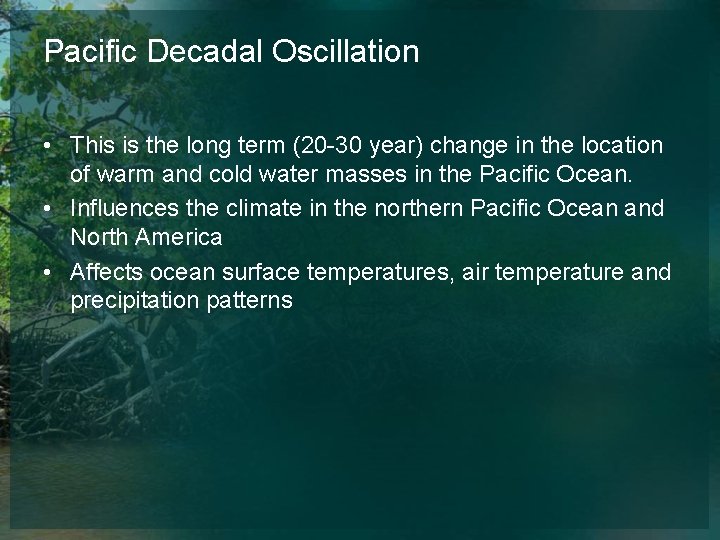 Pacific Decadal Oscillation

• This is the long term (20-30 year) change in the location of warm and cold water masses in the Pacific Ocean.
• Influences the climate in the northern Pacific Ocean and North America
• Affects ocean surface temperatures, air temperature and precipitation patterns